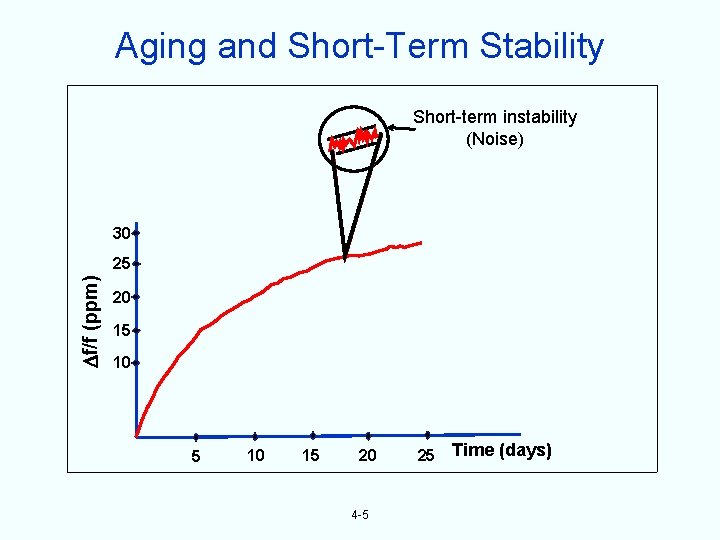 Aging and Short-Term Stability

Short-term instability
(Noise)

30
25
20
15
10

$\Delta f/f$ (ppm)

5
10
15
20
25
Time (days)

4-5